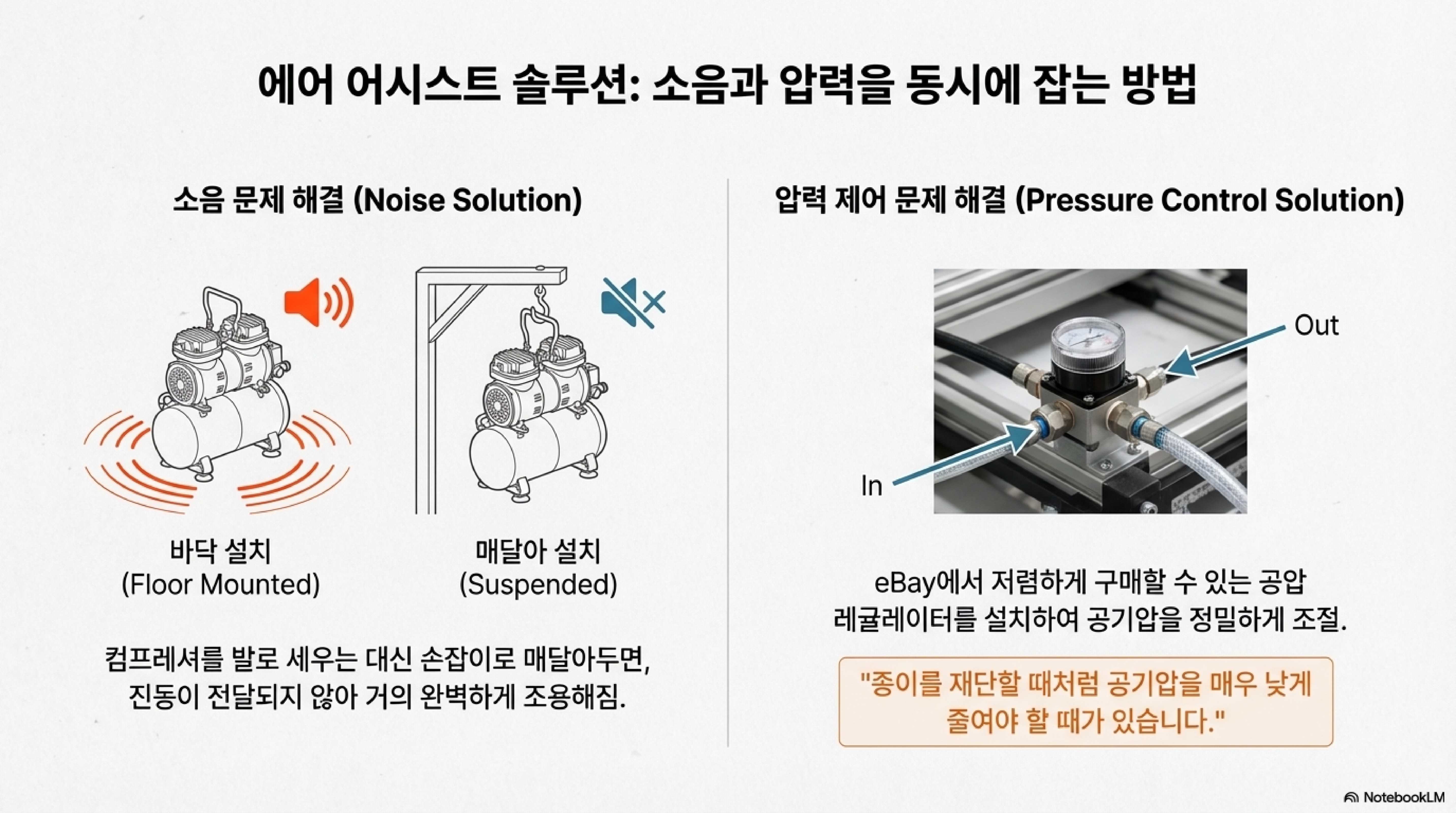 에어 어시스트 솔루션: 소음과 압력을 동시에 잡는 방법

소음 문제 해결 (Noise Solution)

바닥 설치
(Floor Mounted)

매달아 설치
(Suspended)

컴프레셔를 발로 세우는 대신 손잡이로 매달아두면, 진동이 전달되지 않아 거의 완벽하게 조용해짐.

압력 제어 문제 해결 (Pressure Control Solution)

Out

In

eBay에서 저렴하게 구매할 수 있는 공압 레귤레이터를 설치하여 공기압을 정밀하게 조절.

"종이를 재단할 때처럼 공기압을 매우 낮게 줄여야 할 때가 있습니다."

NotebookLM